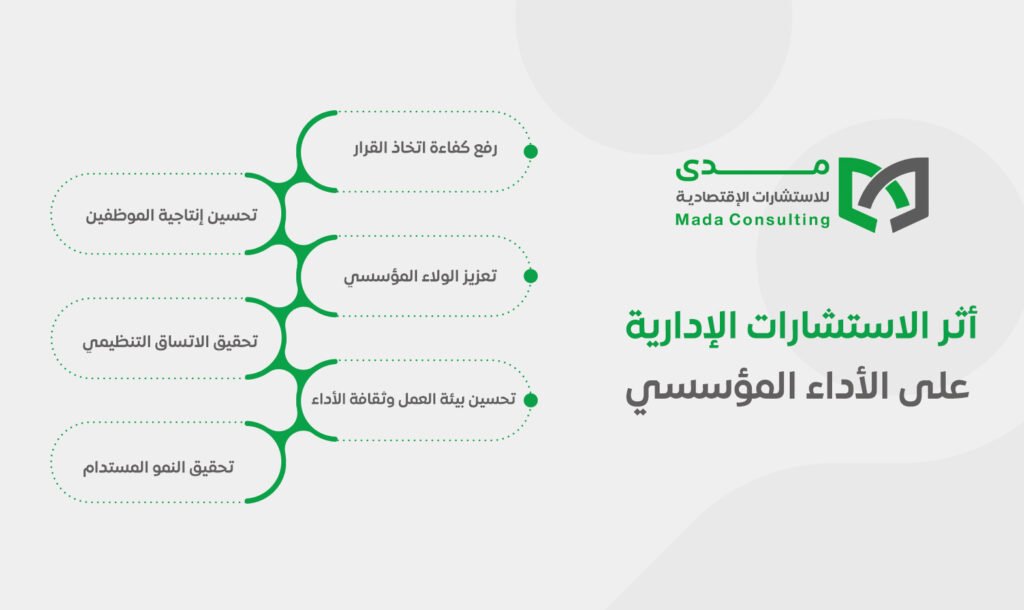 مدى
للاستشارات الإقتصادية
Mada Consulting

أثر الاستشارات الإدارية
على الأداء المؤسسي

رفع كفاءة اتخاذ القرار
تحسين إنتاجية الموظفين
تعزيز الولاء المؤسسي
تحقيق الاتساق التنظيمي
تحسين بيئة العمل وثقافة الأداء
تحقيق النمو المستدام